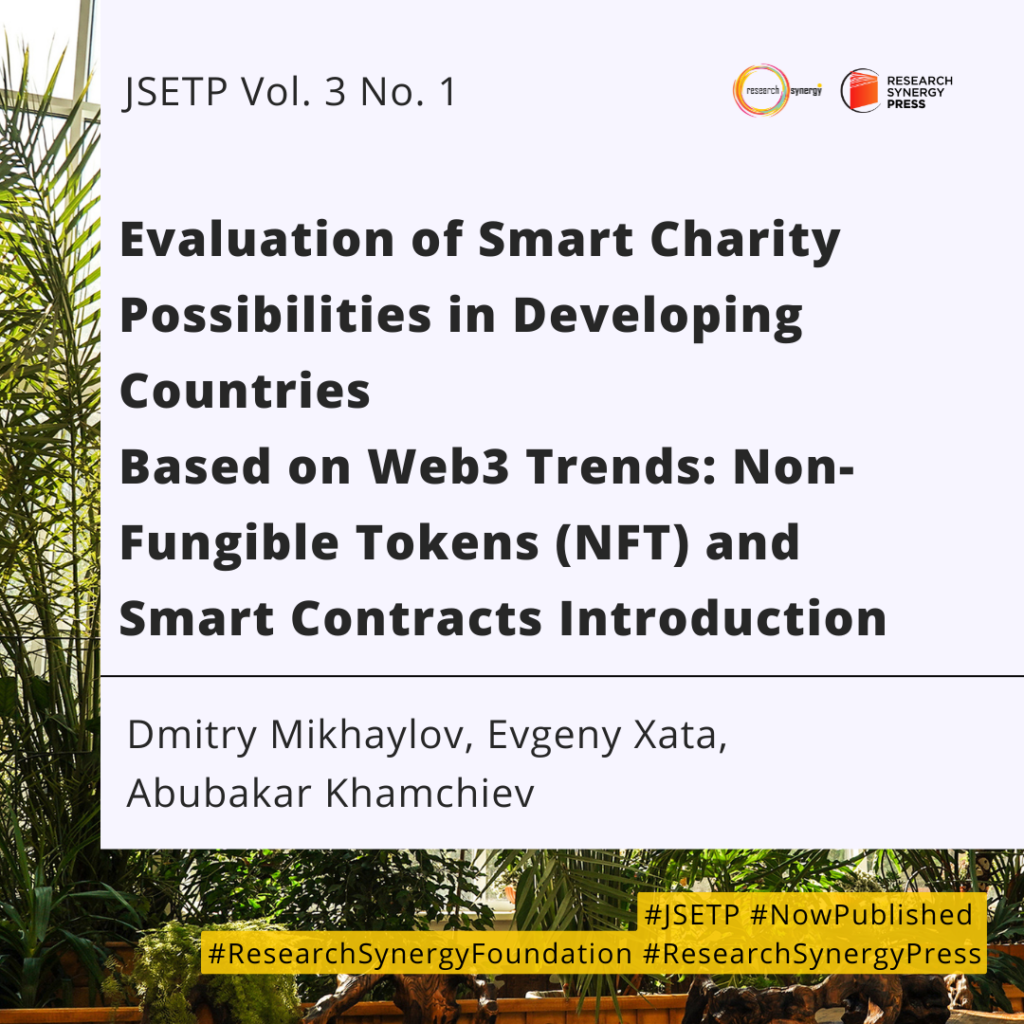 JSETP Vol. 3 No. 1

research synergy

RESEARCH SYNERGY PRESS

Evaluation of Smart Charity Possibilities in Developing Countries
Based on Web3 Trends: Non-Fungible Tokens (NFT) and Smart Contracts Introduction

Dmitry Mikhaylov, Evgeny Xata, Abubakar Khamchiev

#JSETP #NowPublished
#ResearchSynergyFoundation #ResearchSynergyPress